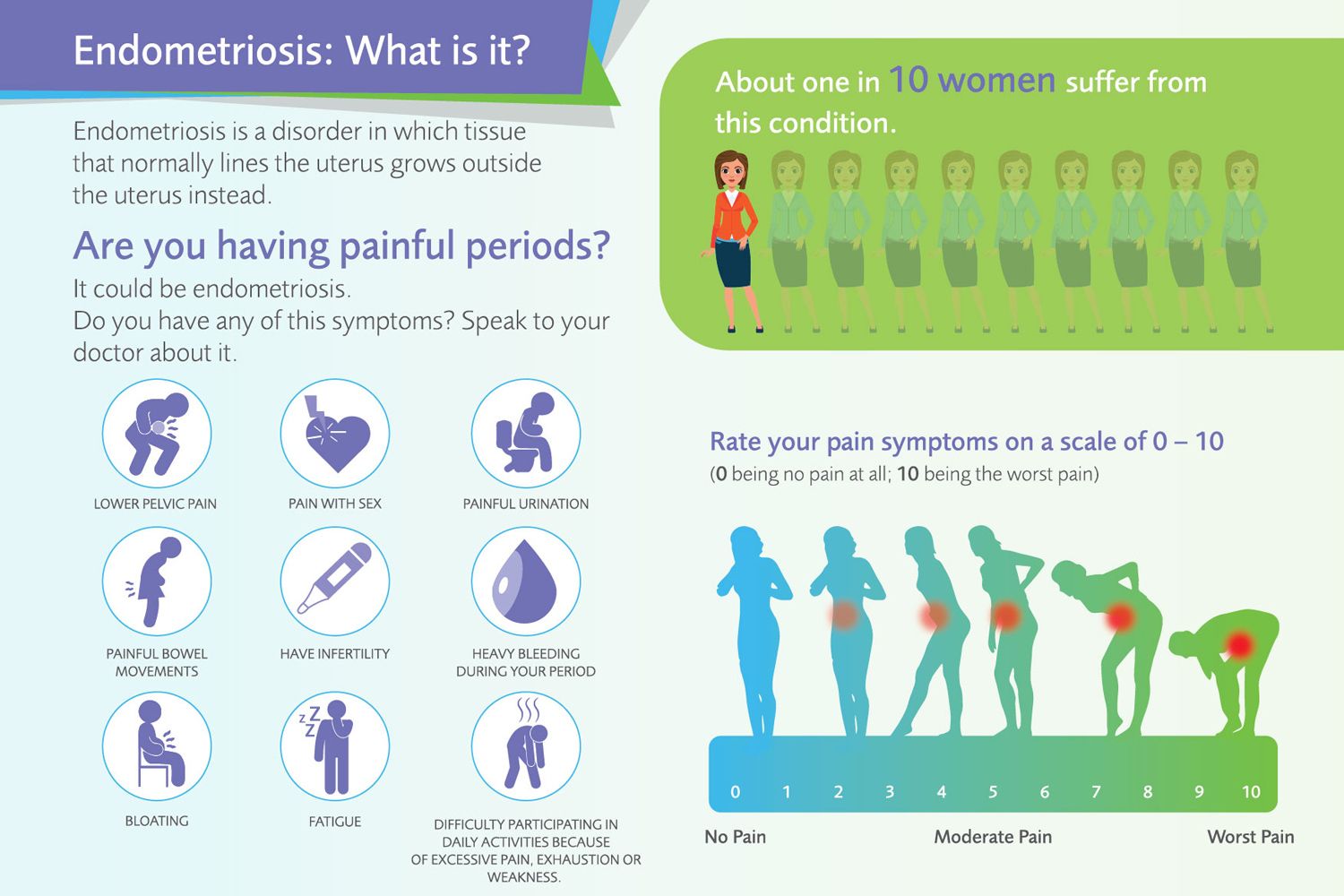 Endometriosis: What is it?

Endometriosis is a disorder in which tissue that normally lines the uterus grows outside the uterus instead.

Are you having painful periods?

It could be endometriosis.
Do you have any of this symptoms? Speak to your doctor about it.

LOWER PELVIC PAIN

PAIN WITH SEX

PAINFUL URINATION

PAINFUL BOWEL MOVEMENTS

HAVE INFERTILITY

HEAVY BLEEDING DURING YOUR PERIOD

BLOATING

FATIGUE

DIFFICULTY PARTICIPATING IN DAILY ACTIVITIES BECAUSE OF EXCESSIVE PAIN, EXHAUSTION OR WEAKNESS.

About one in 10 women suffer from this condition.

Rate your pain symptoms on a scale of 0 – 10
(0 being no pain at all; 10 being the worst pain)

0 1 2 3 4 5 6 7 8 9 10

No Pain

Moderate Pain

Worst Pain